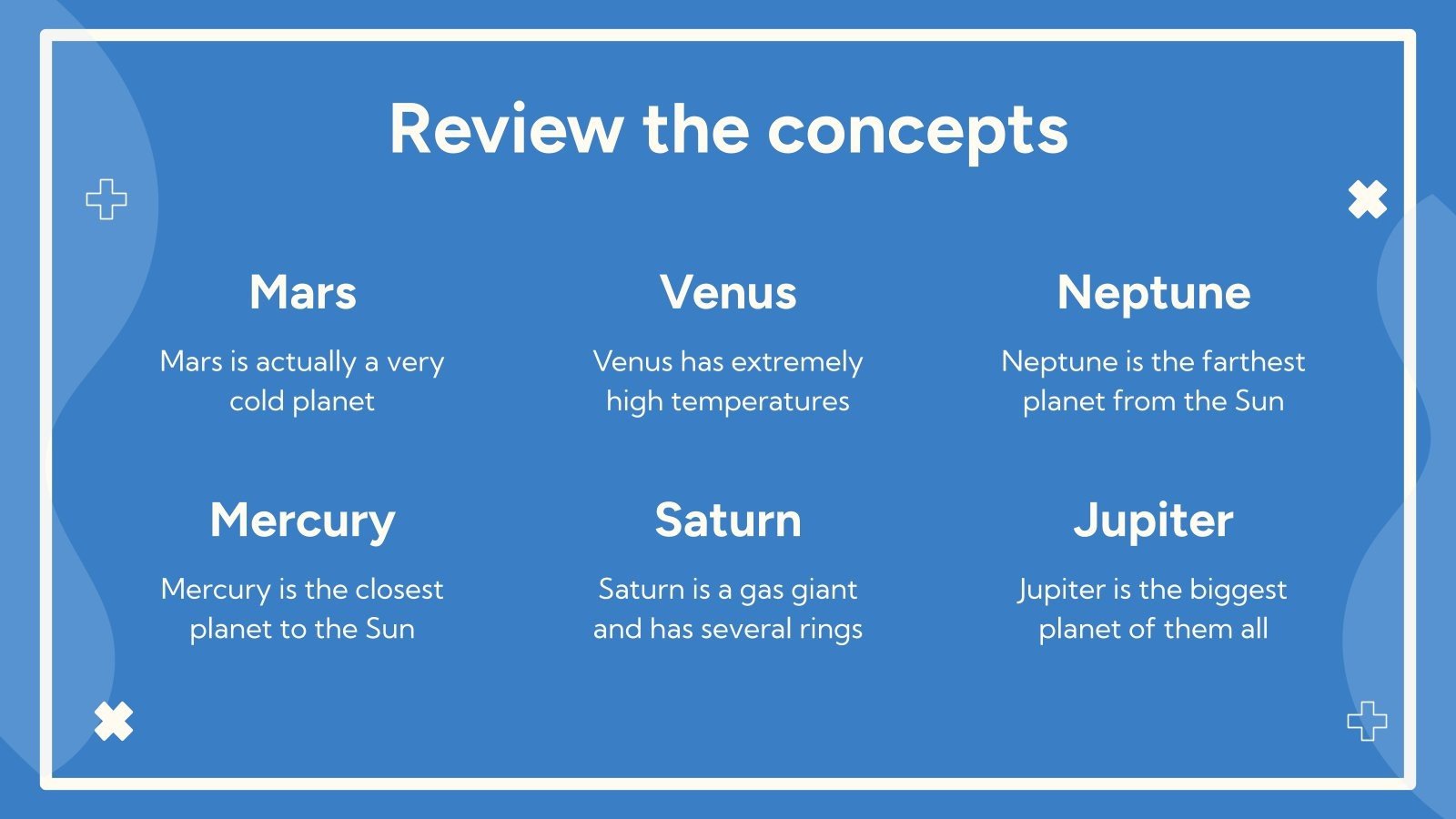 Review the concepts

Mars

Mars is actually a very cold planet

Venus

Venus has extremely high temperatures

Neptune

Neptune is the farthest planet from the Sun

Mercury

Mercury is the closest planet to the Sun

Saturn

Saturn is a gas giant and has several rings

Jupiter

Jupiter is the biggest planet of them all